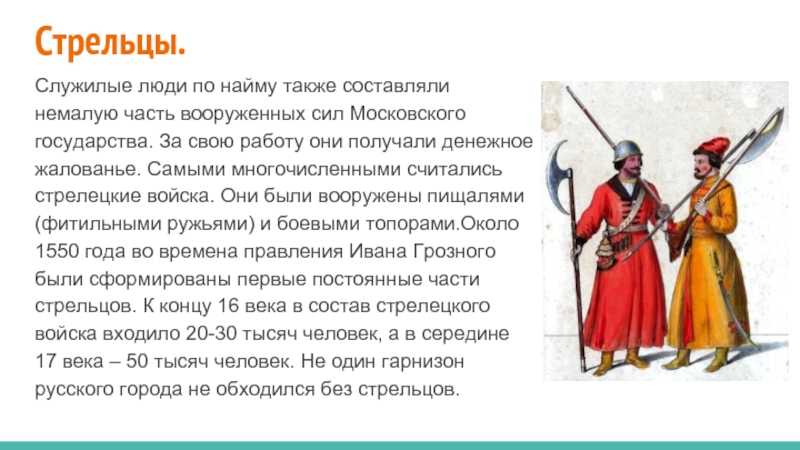 Стрельцы.

Служилые люди по найму также составляли немалую часть вооруженных сил Московского государства. За свою работу они получали денежное жалованье. Самыми многочисленными считались стрелецкие войска. Они были вооружены пищалями (фитильными ружьями) и боевыми топорами.Около 1550 года во времена правления Ивана Грозного были сформированы первые постоянные части стрельцов. К концу 16 века в состав стрелецкого войска входило 20-30 тысяч человек, а в середине 17 века – 50 тысяч человек. Не один гарнизон русского города не обходился без стрельцов.